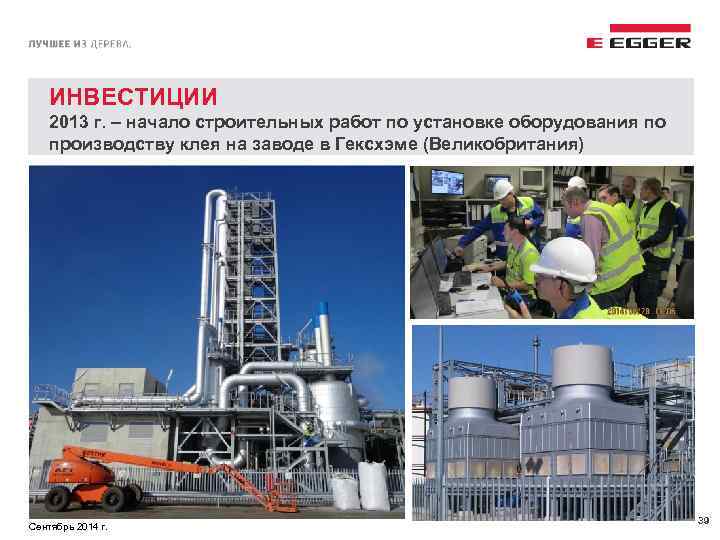 ЛУЧШЕЕ ИЗ ДЕРЕВА.

EGGER

ИНВЕСТИЦИИ
2013 г. – начало строительных работ по установке оборудования по производству клея на заводе в Гексхэме (Великобритания)

Сентябрь 2014 г.

39